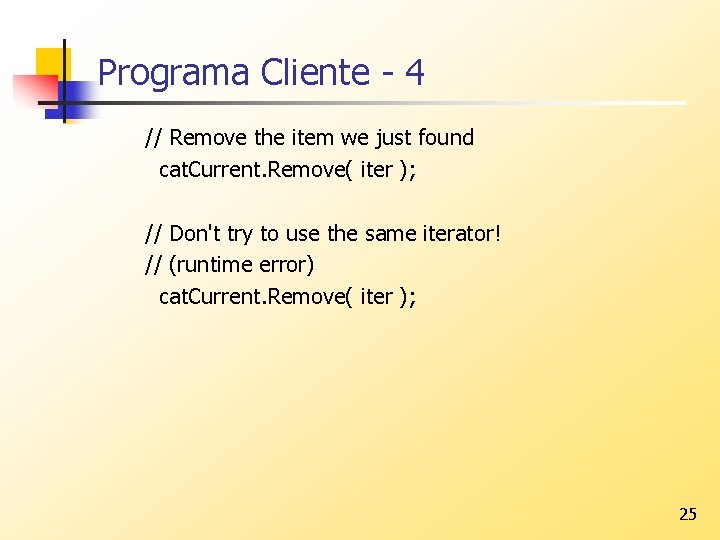 Programa Cliente - 4

// Remove the item we just found
catCurrent.Remove( iter );

// Don't try to use the same iterator!
// (runtime error)
catCurrent.Remove( iter );

25